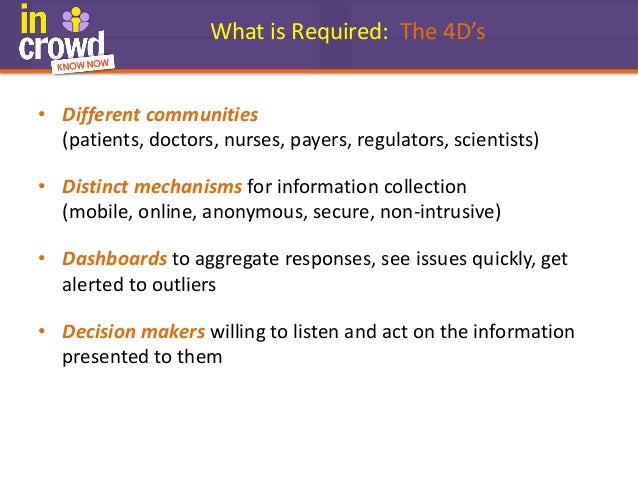 in crowd
KNOW NOW

What is Required: The 4D's

• Different communities
(patients, doctors, nurses, payers, regulators, scientists)

• Distinct mechanisms for information collection
(mobile, online, anonymous, secure, non-intrusive)

• Dashboards to aggregate responses, see issues quickly, get alerted to outliers

• Decision makers willing to listen and act on the information presented to them